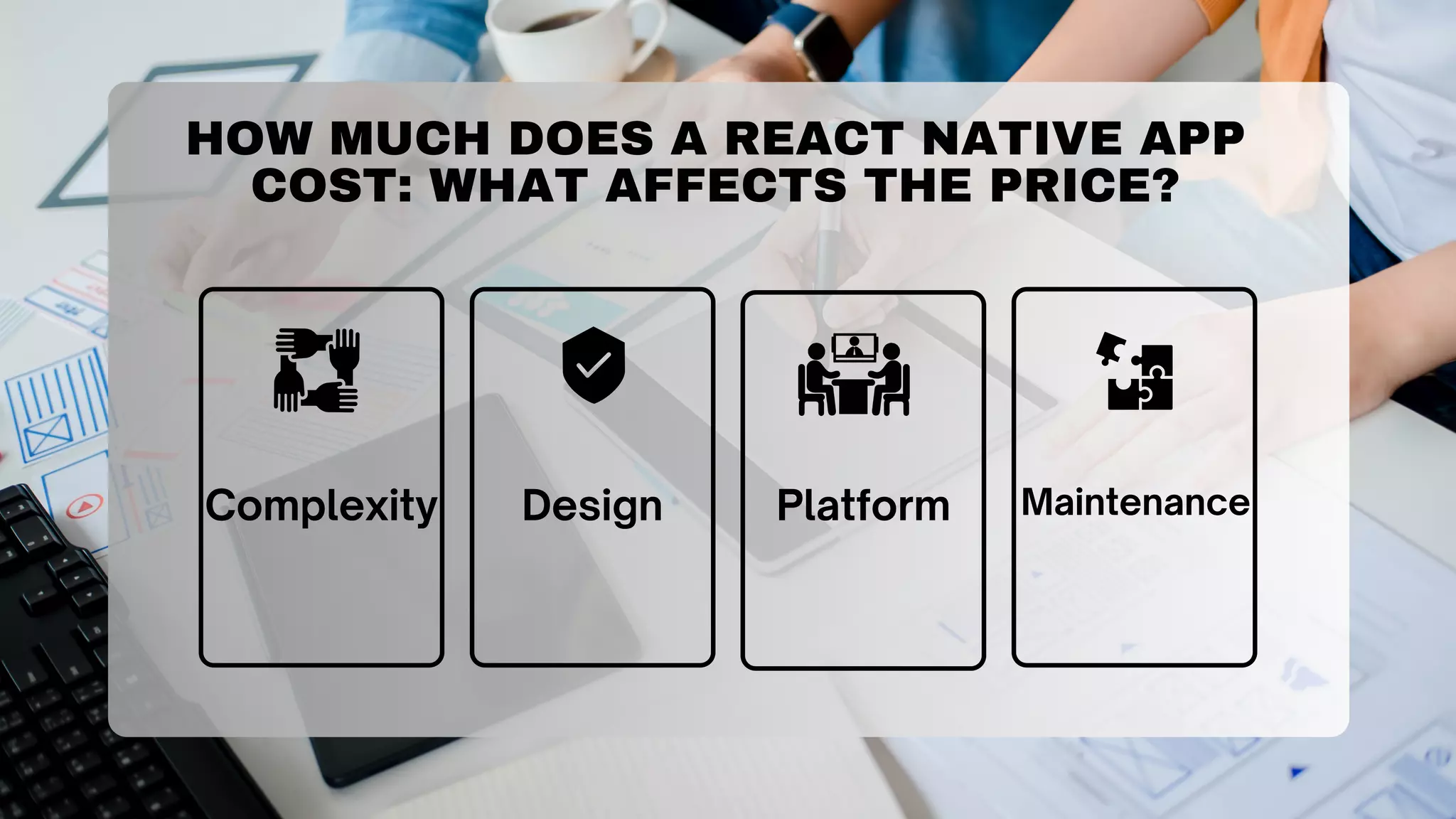 HOW MUCH DOES A REACT NATIVE APP COST: WHAT AFFECTS THE PRICE?

Complexity

Design

Platform

Maintenance